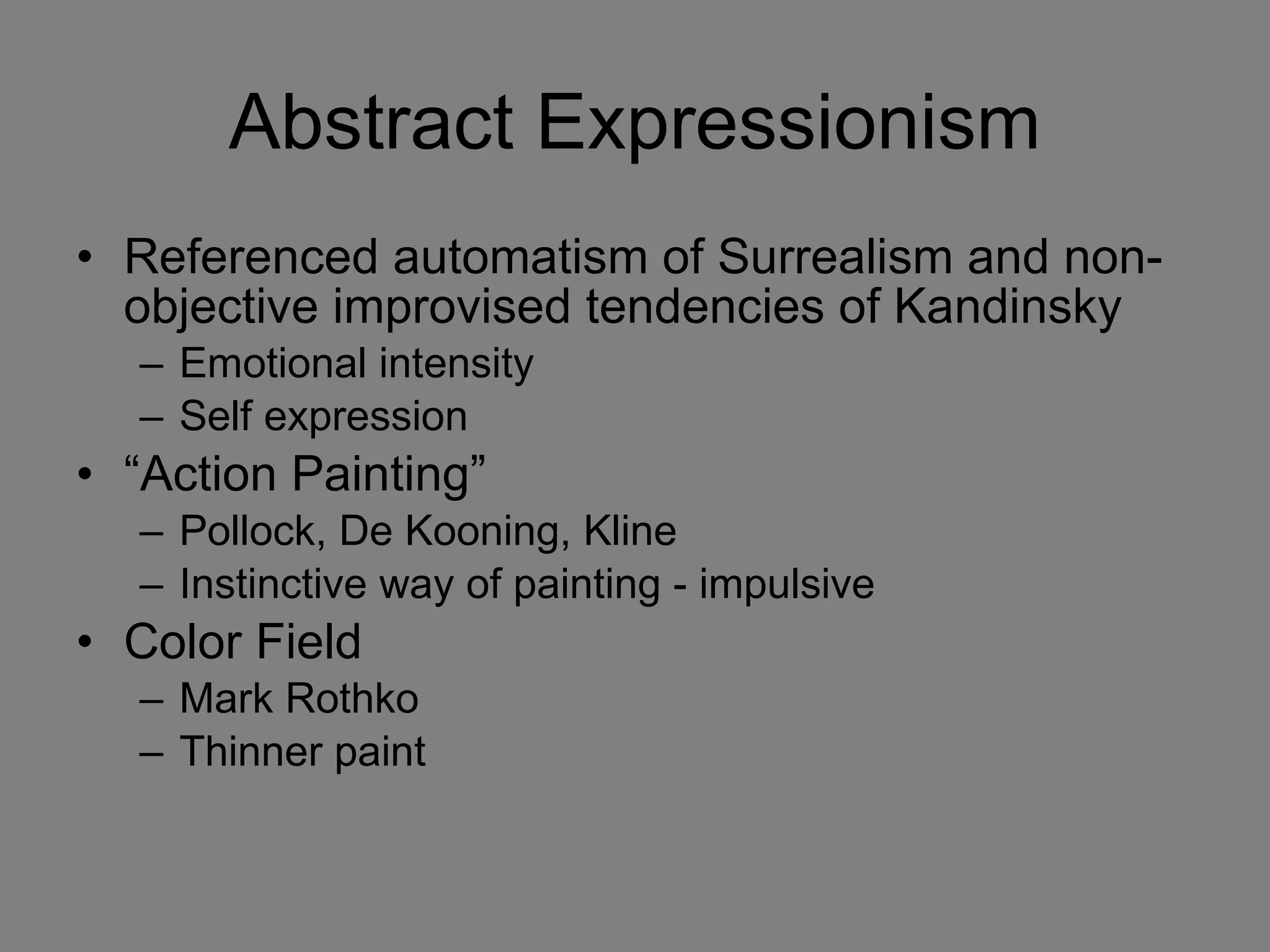 Abstract Expressionism

• Referenced automatism of Surrealism and non-objective improvised tendencies of Kandinsky
  – Emotional intensity
  – Self expression
• “Action Painting”
  – Pollock, De Kooning, Kline
  – Instinctive way of painting - impulsive
• Color Field
  – Mark Rothko
  – Thinner paint